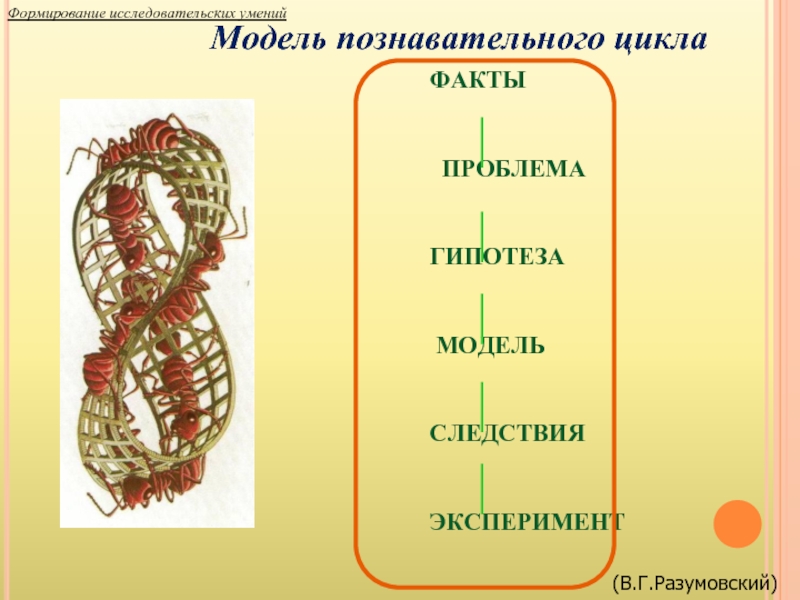 Формирование исследовательских умений

Модель познавательного цикла

ФАКТЫ

ПРОБЛЕМА

ГИПОТЕЗА

МОДЕЛЬ

СЛЕДСТВИЯ

ЭКСПЕРИМЕНТ

(В.Г.Разумовский)